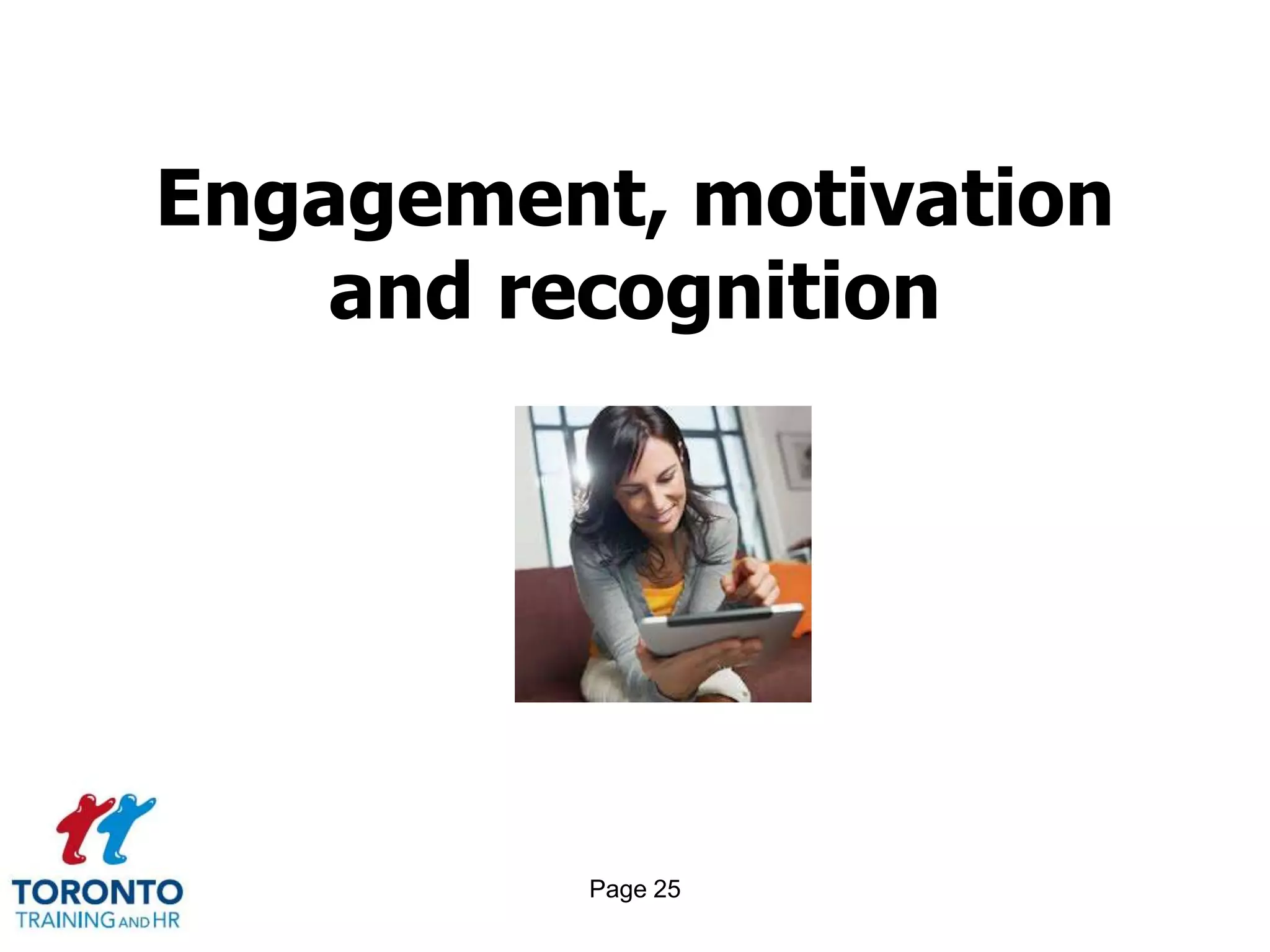 Engagement, motivation and recognition

TORONTO
TRAINING AND HR

Page 25